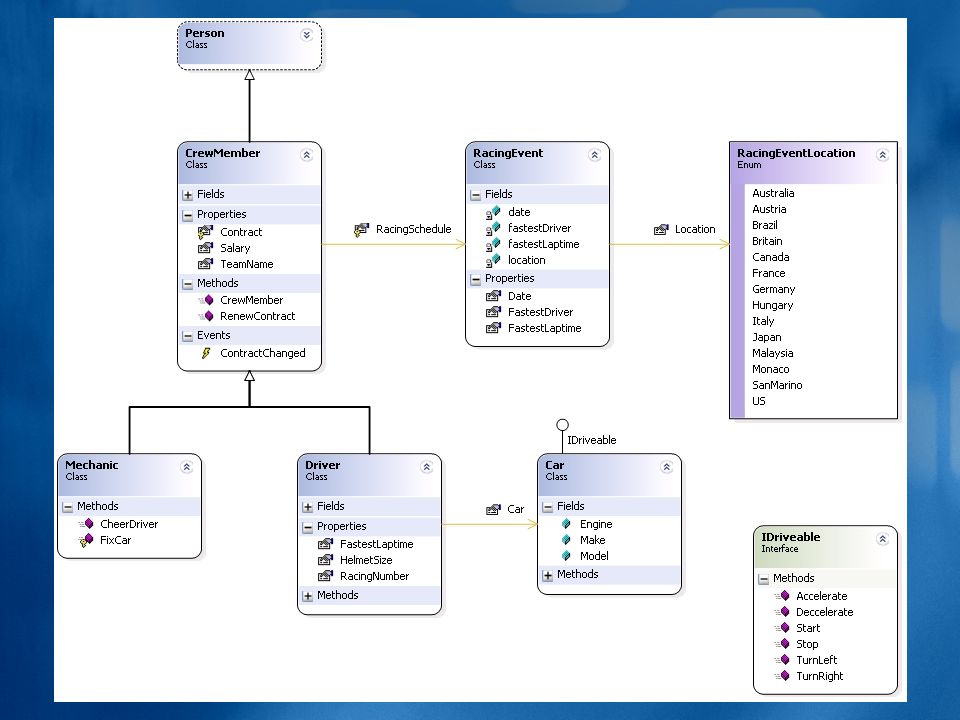 Person
Class

CrewMember
Class
Fields
Properties
Contract
Salary
TeamName
Methods
CrewMember
RenewContract
Events
ContractChanged

RacingSchedule

RacingEvent
Class
Fields
date
fastestDriver
fastestLaptime
location
Properties
Date
FastestDriver
FastestLaptime

Location

RacingEventLocation
Enum
Australia
Austria
Brazil
Britain
Canada
France
Germany
Hungary
Italy
Japan
Malaysia
Monaco
SanMarino
US

Mechanic
Class
Methods
CheerDriver
FixCar

Driver
Class
Fields
Properties
FastestLaptime
HelmetSize
RacingNumber
Methods

Car

IDriveable

Car
Class
Fields
Engine
Make
Model
Methods

IDriveable
Interface
Methods
Accelerate
Deccelerate
Start
Stop
TurnLeft
TurnRight